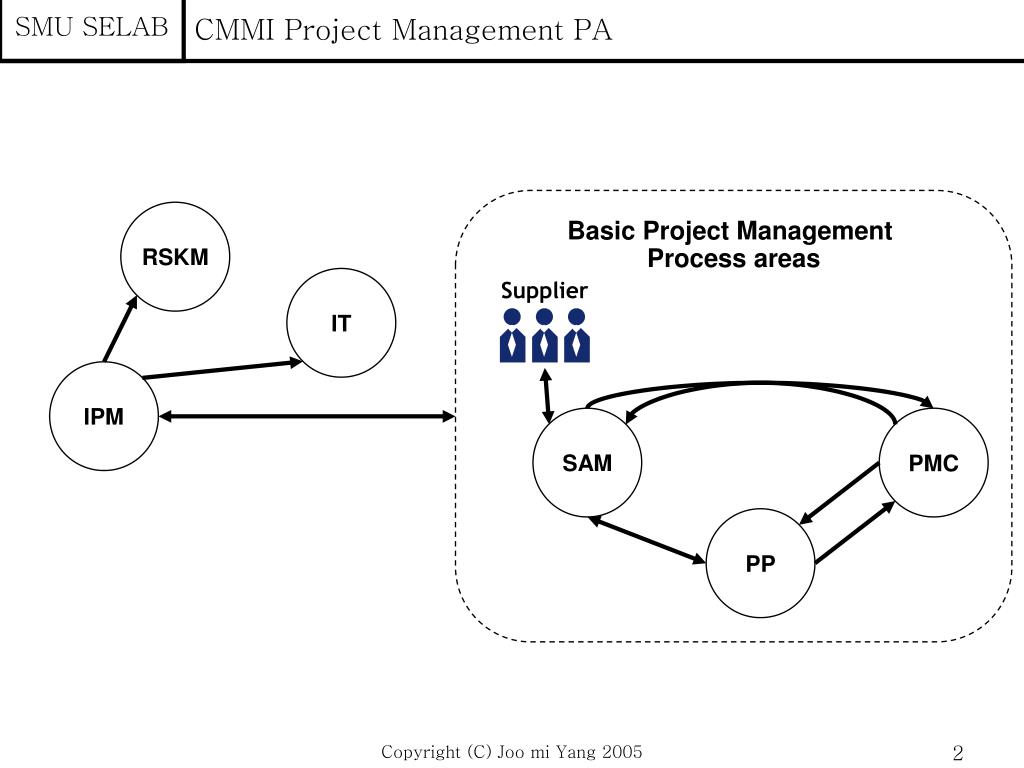 SMU SELAB

CMMI Project Management PA

RSKM

IT

IPM

Basic Project Management Process areas

Supplier

SAM

PMC

PP

Copyright (C) Joo mi Yang 2005

2